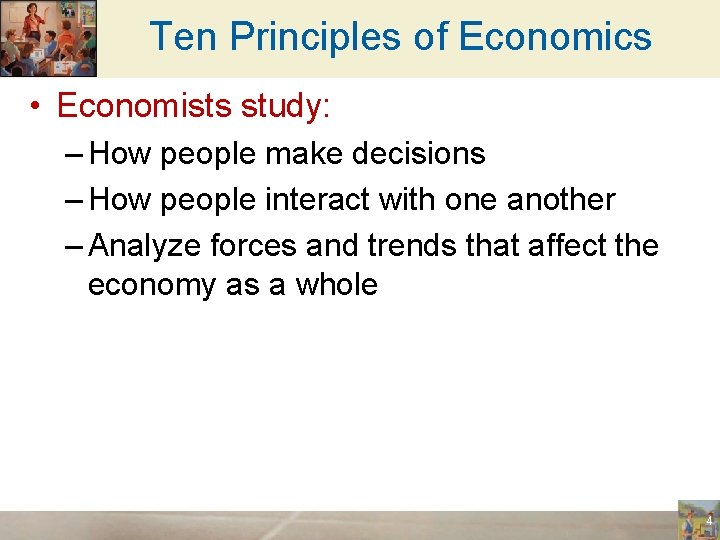 Ten Principles of Economics

• Economists study:
– How people make decisions
– How people interact with one another
– Analyze forces and trends that affect the economy as a whole

4